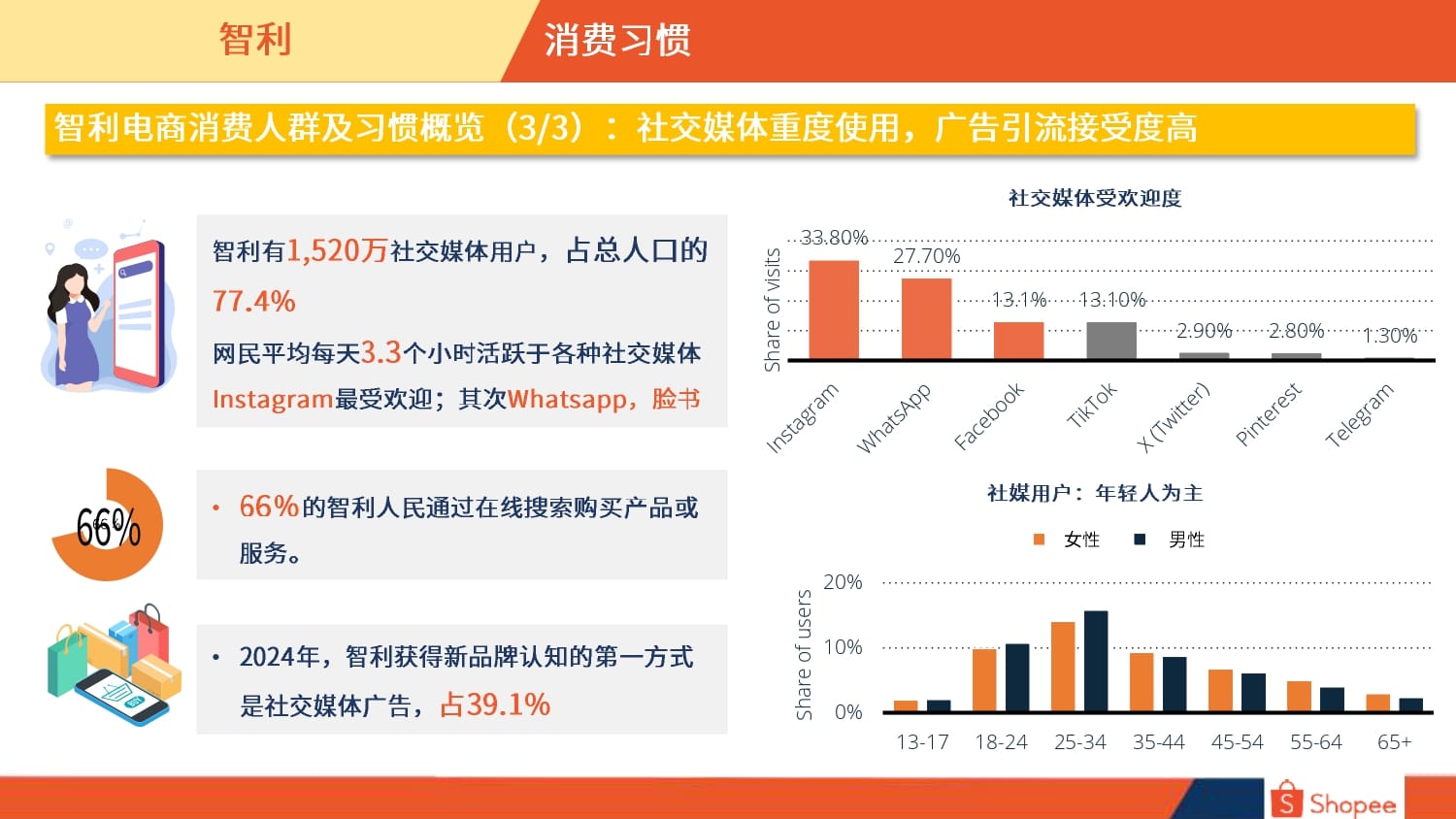 智利

消费习惯

智利电商消费人群及习惯概览（3/3）：社交媒体重度使用，广告引流接受度高

智利有1,520万社交媒体用户，占总人口的77.4%

网民平均每天3.3个小时活跃于各种社交媒体

Instagram最受欢迎；其次Whatsapp，脸书

66%

• 66%的智利人民通过在线搜索购买产品或服务。

• 2024年，智利获得新品牌认知的第一方式是社交媒体广告，占39.1%

社交媒体受欢迎度

Share of visits

33.80%
27.70%
13.1%
13.10%
2.90%
2.80%
1.30%

Instagram
WhatsApp
Facebook
TikTok
X (Twitter)
Pinterest
Telegram

社媒用户：年轻人为主

女性 男性

Share of users

20%
10%
0%

13-17
18-24
25-34
35-44
45-54
55-64
65+

Shopee